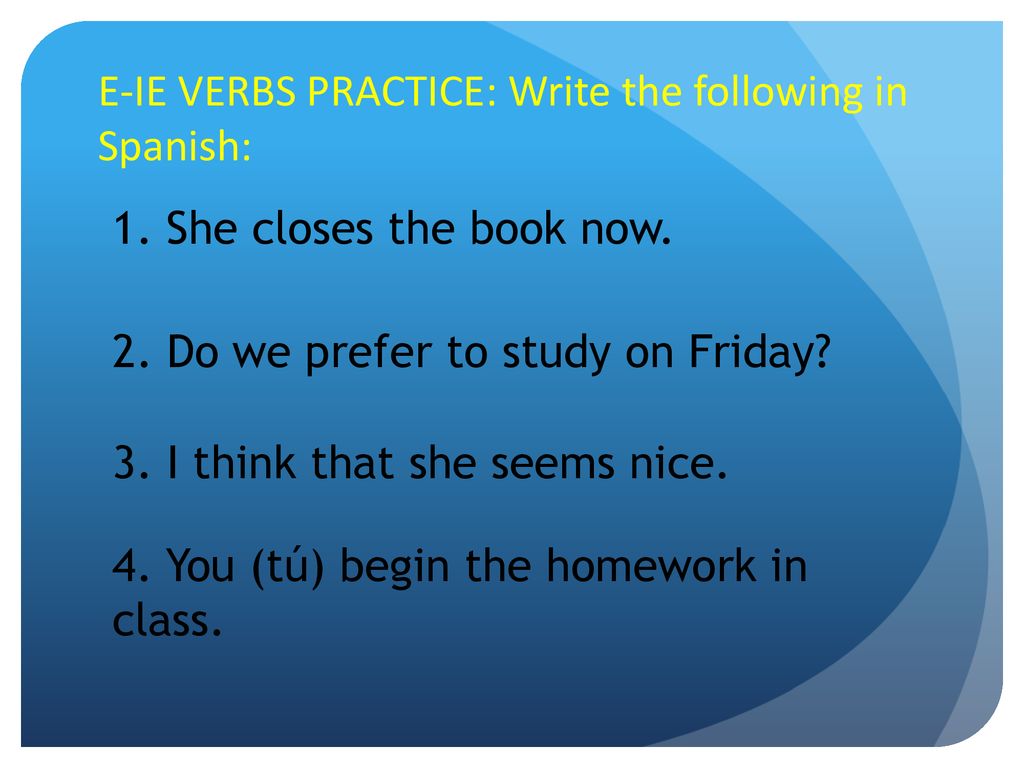 E-IE VERBS PRACTICE: Write the following in Spanish:

1. She closes the book now.

2. Do we prefer to study on Friday?

3. I think that she seems nice.

4. You (tú) begin the homework in class.